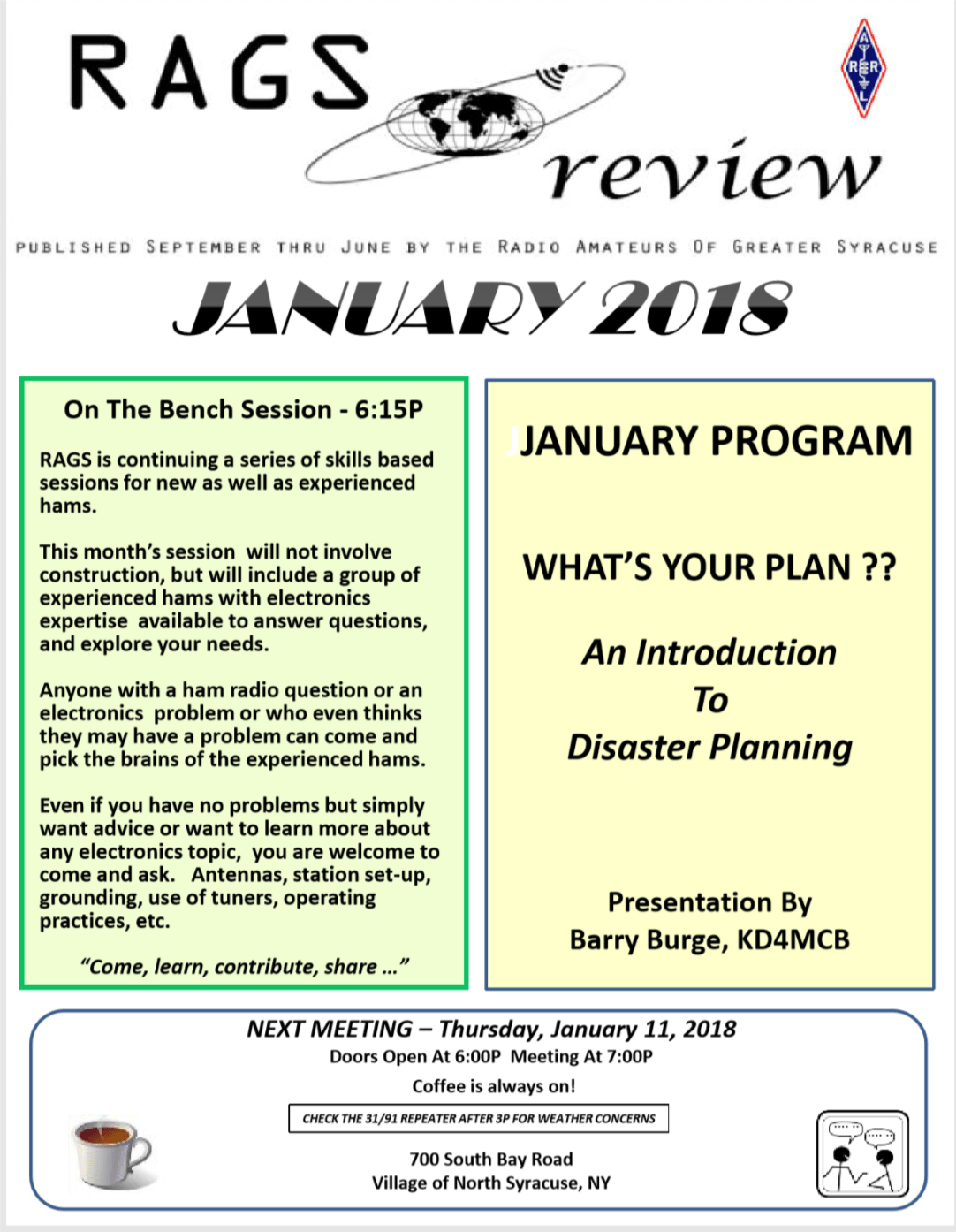 RAGS review

ARRL

PUBLISHED SEPTEMBER THRU JUNE BY THE RADIO AMATEURS OF GREATER SYRACUSE

JANUARY 2018

On The Bench Session - 6:15P

RAGS is continuing a series of skills based sessions for new as well as experienced hams.

This month's session will not involve construction, but will include a group of experienced hams with electronics expertise available to answer questions, and explore your needs.

Anyone with a ham radio question or an electronics problem or who even thinks they may have a problem can come and pick the brains of the experienced hams.

Even if you have no problems but simply want advice or want to learn more about any electronics topic, you are welcome to come and ask. Antennas, station set-up, grounding, use of tuners, operating practices, etc.

"Come, learn, contribute, share ..."

JANUARY PROGRAM

WHAT'S YOUR PLAN ??

An Introduction To Disaster Planning

Presentation By
Barry Burge, KD4MCB

NEXT MEETING – Thursday, January 11, 2018
Doors Open At 6:00P Meeting At 7:00P
Coffee is always on!

CHECK THE 31/91 REPEATER AFTER 3P FOR WEATHER CONCERNS

700 South Bay Road
Village of North Syracuse, NY